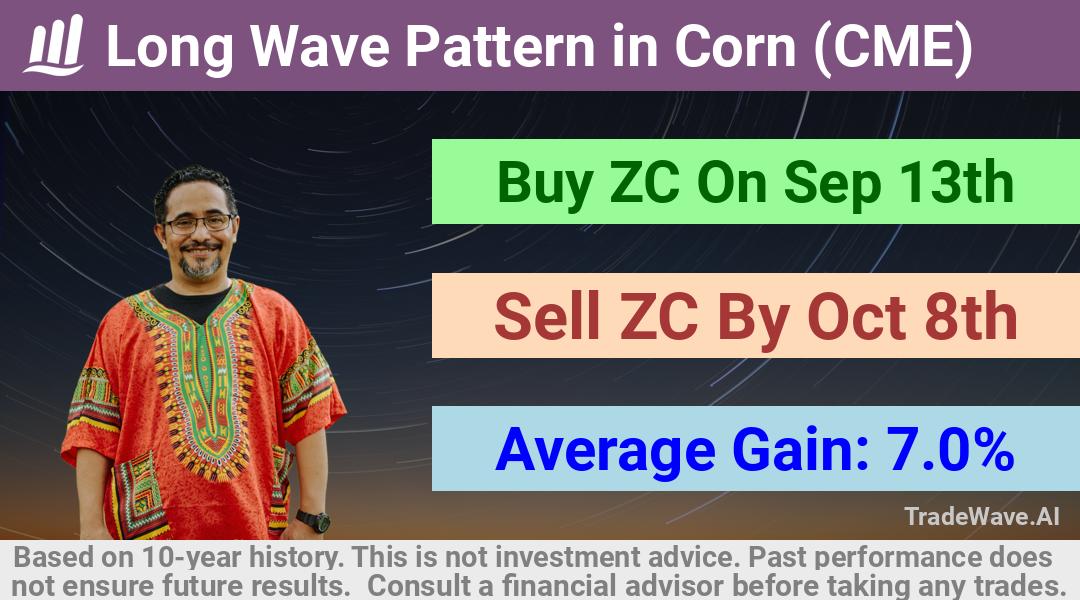 Long Wave Pattern in Corn (CME)

Buy ZC On Sep 13th

Sell ZC By Oct 8th

Average Gain: 7.0%

TradeWave.AI

Based on 10-year history. This is not investment advice. Past performance does not ensure future results. Consult a financial advisor before taking any trades.